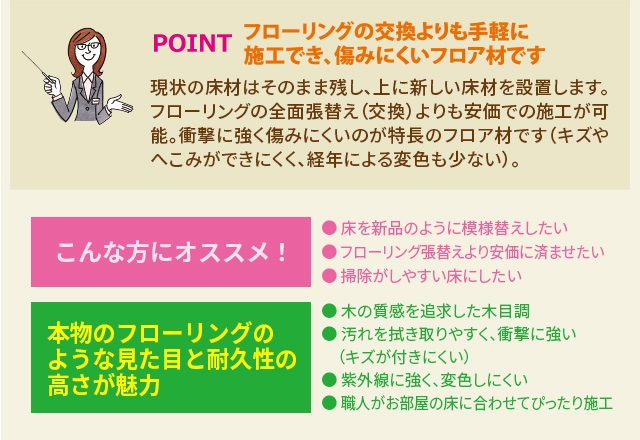 POINT フローリングの交換よりも手軽に施工でき、傷みにくいフロア材です

現状の床材はそのまま残し、上に新しい床材を設置します。フローリングの全面張替え（交換）よりも安価での施工が可能。衝撃に強く傷みにくいのが特長のフロア材です（キズやへこみができにくく、経年による変色も少ない）。

こんな方にオススメ！

● 床を新品のように模様替えしたい
● フローリング張替えより安価に済ませたい
● 掃除がしやすい床にしたい

本物のフローリングのような見た目と耐久性の高さが魅力

● 木の質感を追求した木目調
● 汚れを拭き取りやすく、衝撃に強い（キズが付きにくい）
● 紫外線に強く、変色しにくい
● 職人がお部屋の床に合わせてぴったり施工